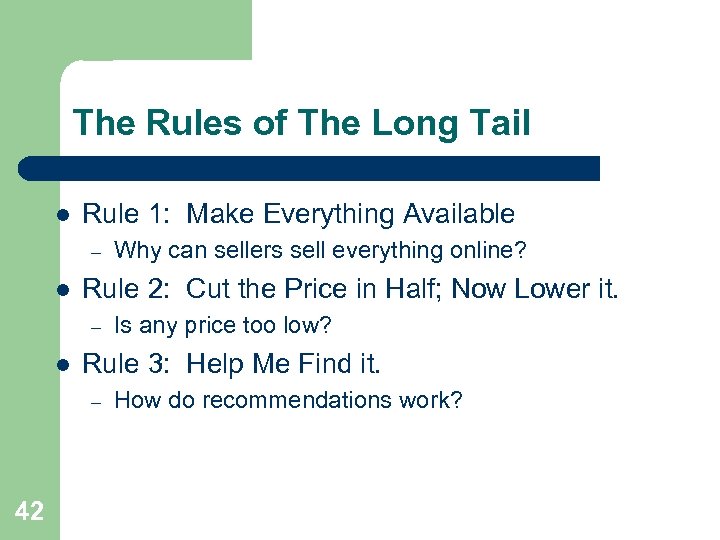 The Rules of The Long Tail

- Rule 1: Make Everything Available
  – Why can sellers sell everything online?
- Rule 2: Cut the Price in Half; Now Lower it.
  – Is any price too low?
- Rule 3: Help Me Find it.
  – How do recommendations work?

42